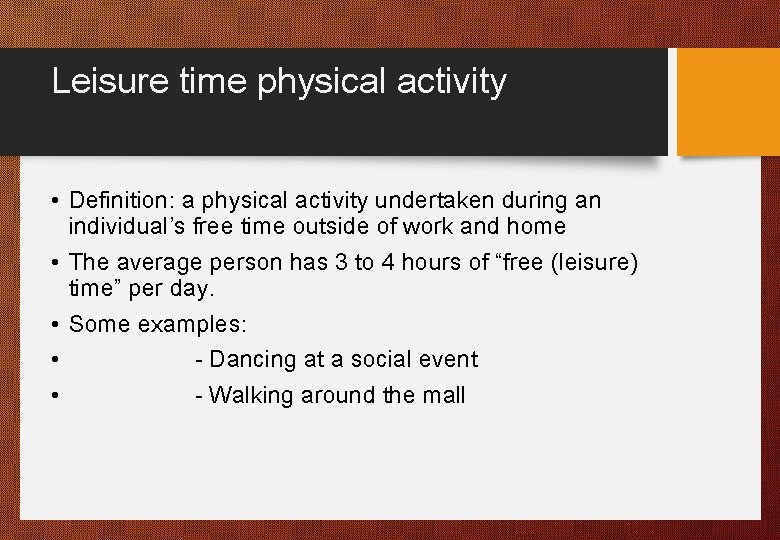 Leisure time physical activity

• Definition: a physical activity undertaken during an individual’s free time outside of work and home

• The average person has 3 to 4 hours of “free (leisure) time” per day.

• Some examples:

• - Dancing at a social event

• - Walking around the mall